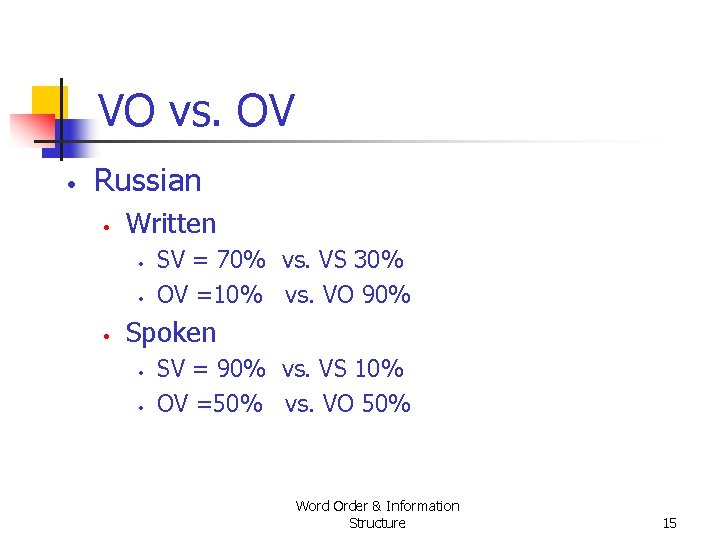 VO vs. OV

• Russian
• Written
• SV = 70% vs. VS 30%
• OV =10% vs. VO 90%
• Spoken
• SV = 90% vs. VS 10%
• OV =50% vs. VO 50%

Word Order & Information Structure

15